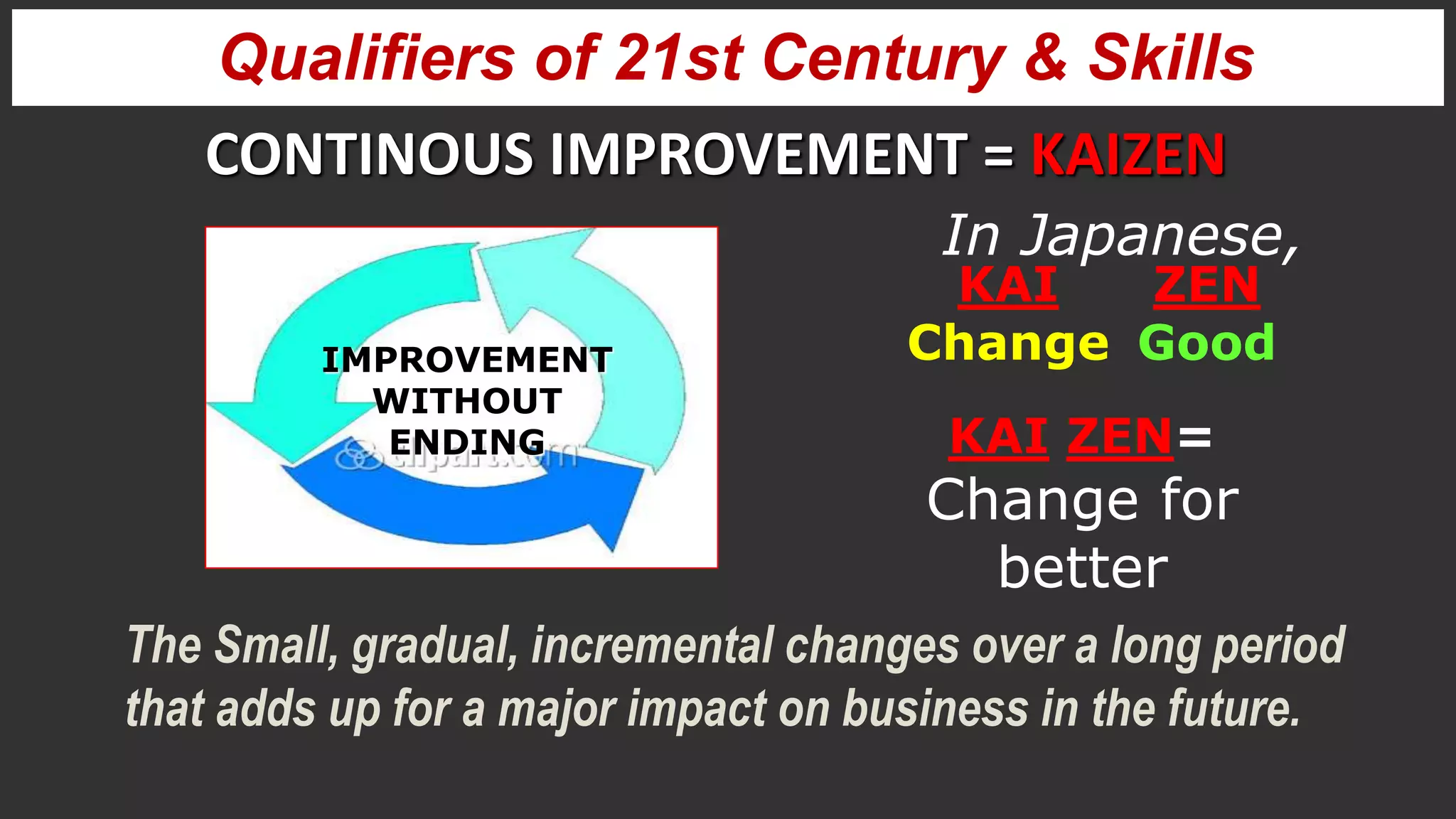 Qualifiers of 21st Century & Skills

CONTINOUS IMPROVEMENT = KAIZEN

IMPROVEMENT WITHOUT ENDING

clipart.com

In Japanese,
KAI ZEN
Change Good

KAI ZEN=
Change for better

The Small, gradual, incremental changes over a long period that adds up for a major impact on business in the future.